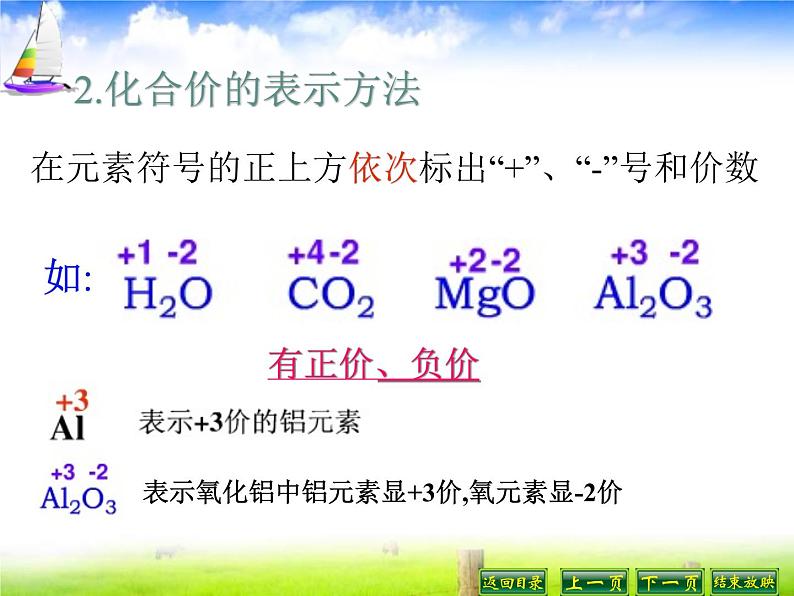 2.化合价的表示方法

在元素符号的正上方依次标出“+”、“-”号和价数

如: $\overset{+1}{H_2}\overset{-2}{O}$ $\overset{+4}{C}\overset{-2}{O_2}$ $\overset{+2}{Mg}\overset{-2}{O}$ $\overset{+3}{Al_2}\overset{-2}{O_3}$

有正价、负价

$\overset{+3}{Al}$ 表示+3价的铝元素

$\overset{+3}{Al_2}\overset{-2}{O_3}$ 表示氧化铝中铝元素显+3价,氧元素显-2价

返回目录 上一页 下一页 结束放映